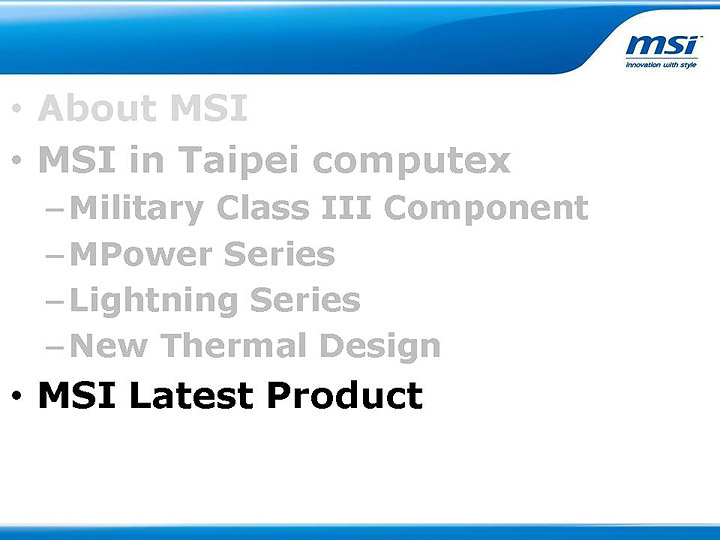 msi
innovation with style

• About MSI
• MSI in Taipei computex
– Military Class III Component
– MPower Series
– Lightning Series
– New Thermal Design
• MSI Latest Product